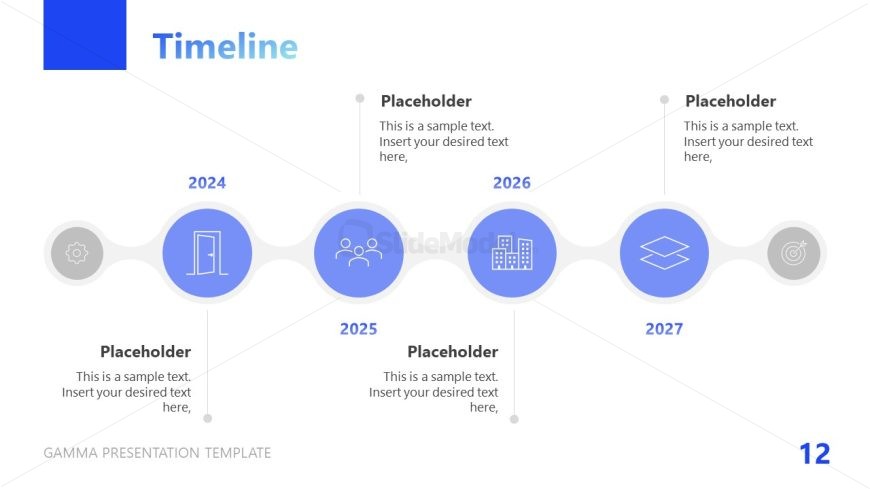 Timeline

Placeholder
This is a sample text. Insert your desired text here,

Placeholder
This is a sample text. Insert your desired text here,

2024

2026

SlideModel

2025

2027

Placeholder
This is a sample text. Insert your desired text here,

Placeholder
This is a sample text. Insert your desired text here,

GAMMA PRESENTATION TEMPLATE

12